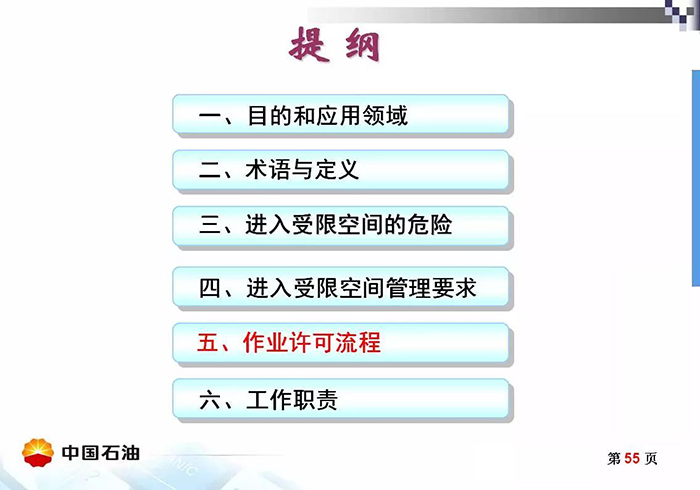 提 纲

一、目的和应用领域

二、术语与定义

三、进入受限空间的危险

四、进入受限空间管理要求

五、作业许可流程

六、工作职责

中国石油

第 55 页